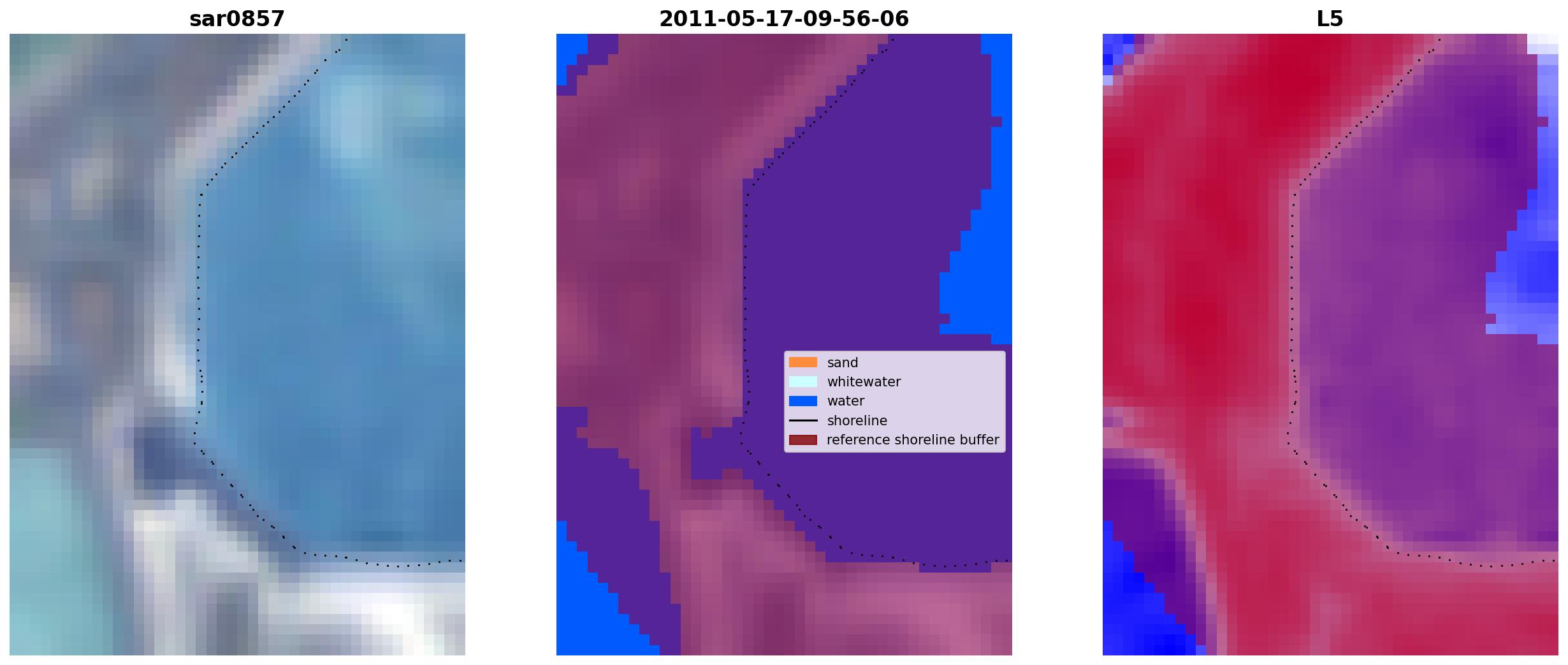 sar0857

2011-05-17-09-56-06

sand
whitewater
water
shoreline
reference shoreline buffer

L5